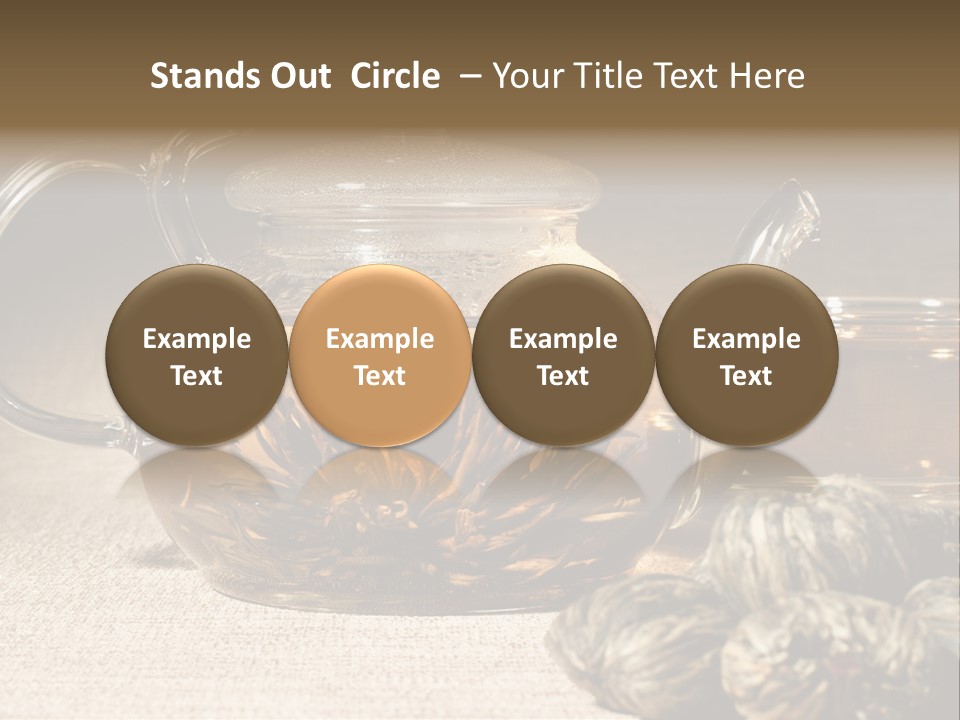 Stands Out Circle – Your Title Text Here

Example Text

Example Text

Example Text

Example Text